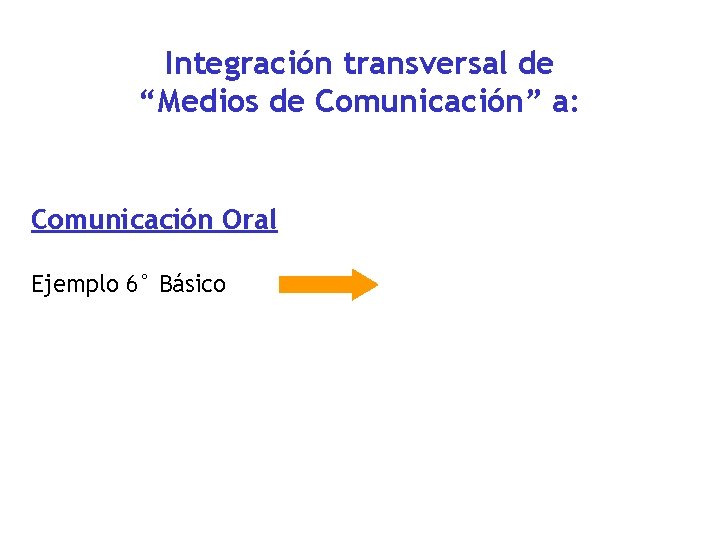 Integración transversal de
"Medios de Comunicación" a:

Comunicación Oral

Ejemplo 6° Básico